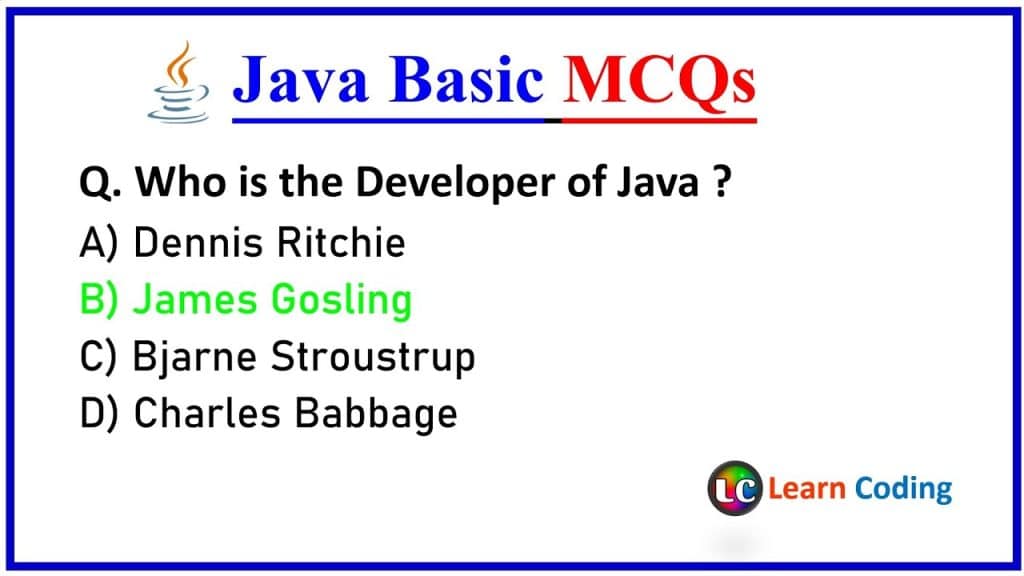 Java Basic MCQs

Q. Who is the Developer of Java ?

A) Dennis Ritchie

B) James Gosling

C) Bjarne Stroustrup

D) Charles Babbage

LC Learn Coding